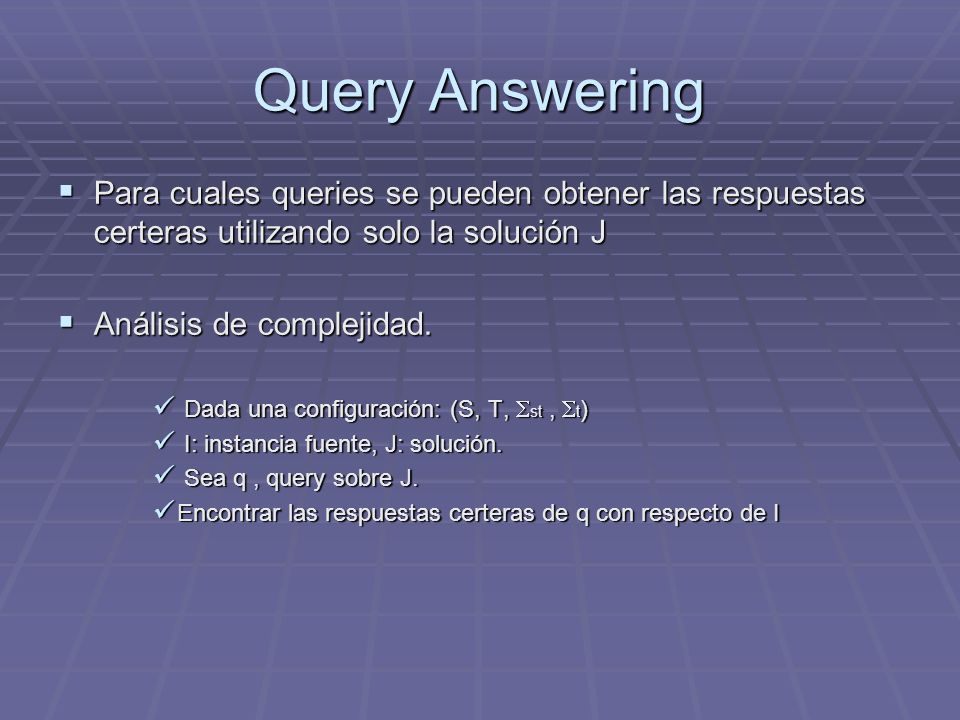 Query Answering

▪ Para cuales queries se pueden obtener las respuestas certeras utilizando solo la solución J

▪ Análisis de complejidad.

✓ Dada una configuración: (S, T, $\Sigma_{st}$ , $\Sigma_t$)
✓ I: instancia fuente, J: solución.
✓ Sea q , query sobre J.
✓ Encontrar las respuestas certeras de q con respecto de I